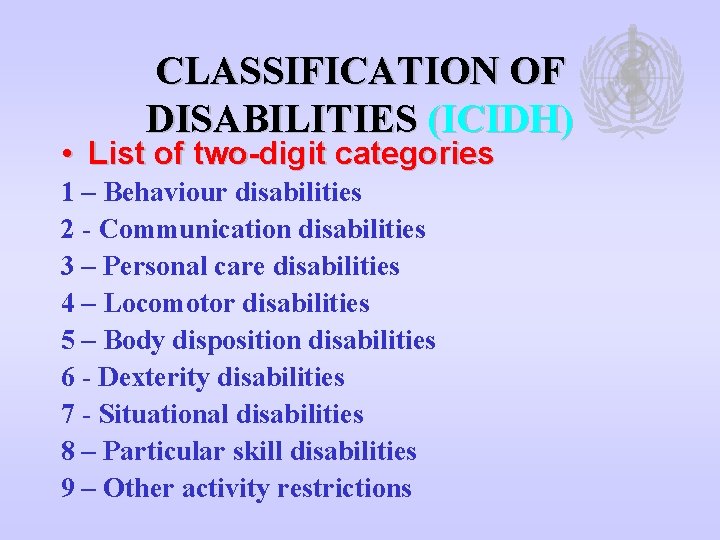 CLASSIFICATION OF DISABILITIES (ICIDH)

• List of two-digit categories

1 – Behaviour disabilities
2 - Communication disabilities
3 – Personal care disabilities
4 – Locomotor disabilities
5 – Body disposition disabilities
6 - Dexterity disabilities
7 - Situational disabilities
8 – Particular skill disabilities
9 – Other activity restrictions